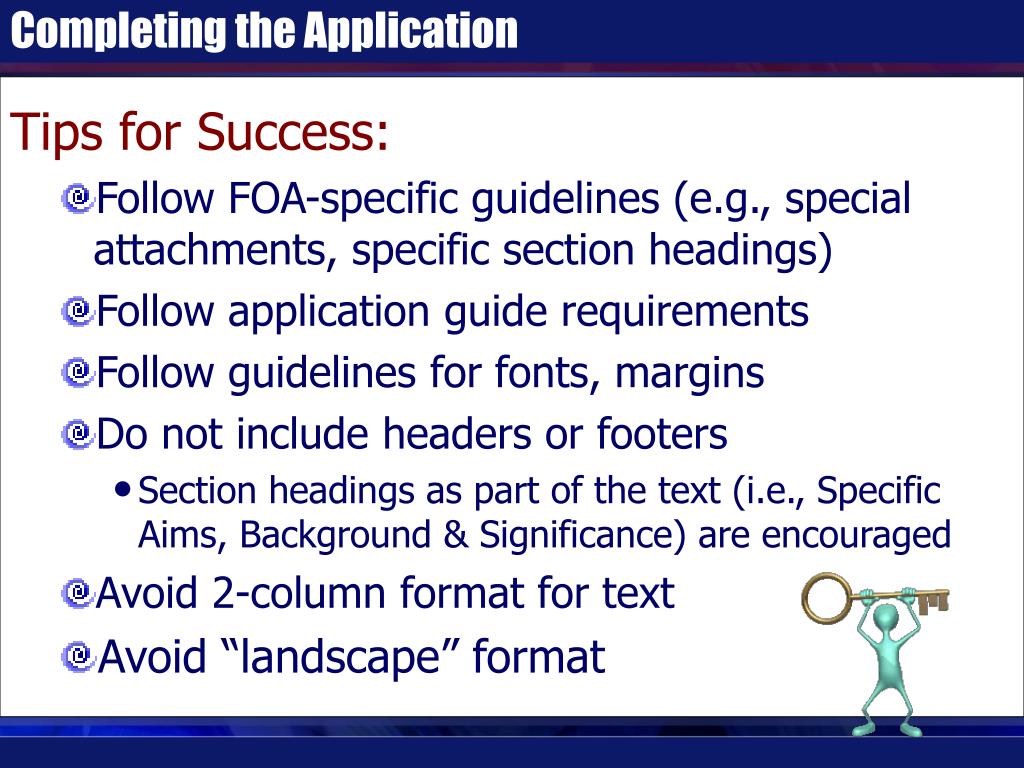 Completing the Application

Tips for Success:

Follow FOA-specific guidelines (e.g., special attachments, specific section headings)

Follow application guide requirements

Follow guidelines for fonts, margins

Do not include headers or footers

• Section headings as part of the text (i.e., Specific Aims, Background & Significance) are encouraged

Avoid 2-column format for text

Avoid “landscape” format